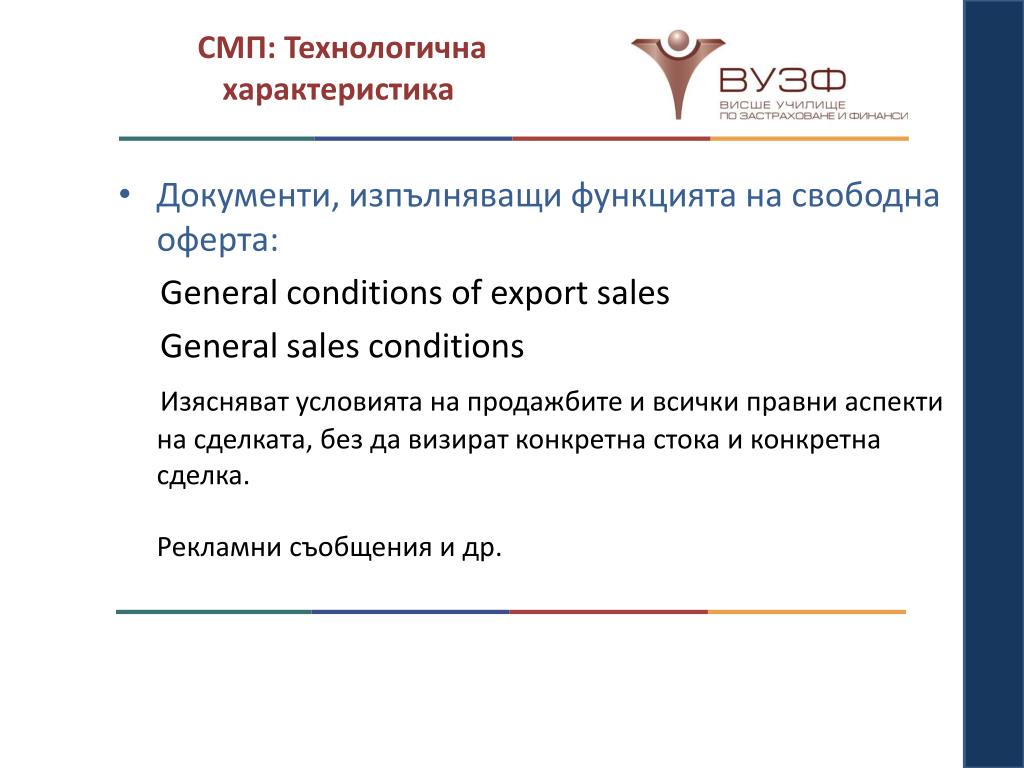 СМП: Технологична характеристика

ВУЗФ
ВИСШЕ УЧИЛИЩЕ
ПО ЗАСТРАХОВАНЕ И ФИНАНСИ

• Документи, изпълняващи функцията на свободна оферта:

General conditions of export sales

General sales conditions

Изясняват условията на продажбите и всички правни аспекти на сделката, без да визират конкретна стока и конкретна сделка.

Рекламни съобщения и др.